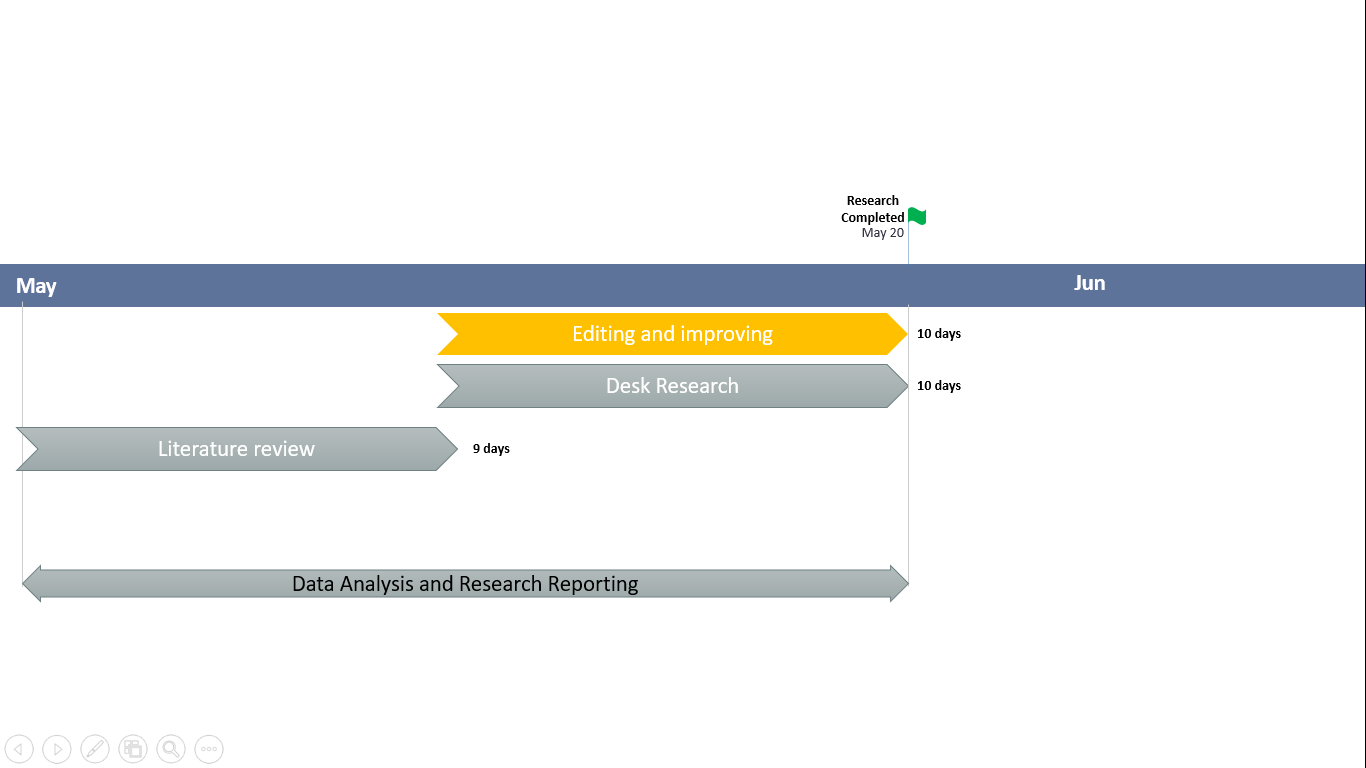 Research Completed
May 20

May

Jun

Editing and improving
10 days

Desk Research
10 days

Literature review
9 days

Data Analysis and Research Reporting